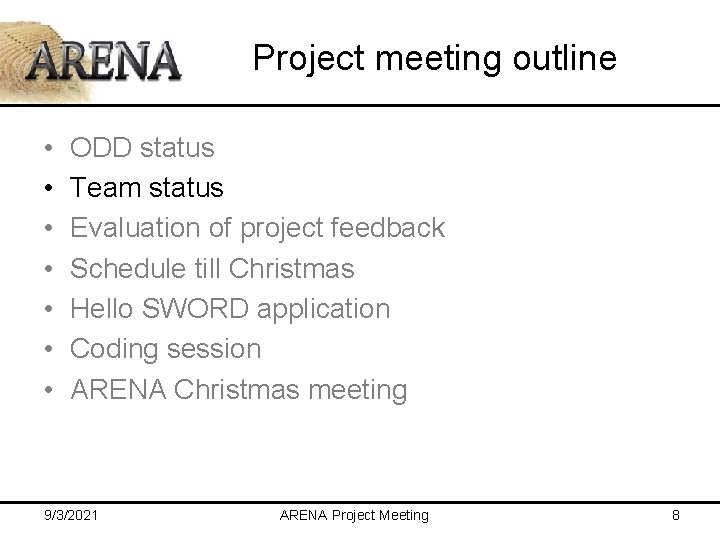 ARENA

Project meeting outline

• ODD status
• Team status
• Evaluation of project feedback
• Schedule till Christmas
• Hello SWORD application
• Coding session
• ARENA Christmas meeting

9/3/2021 ARENA Project Meeting 8